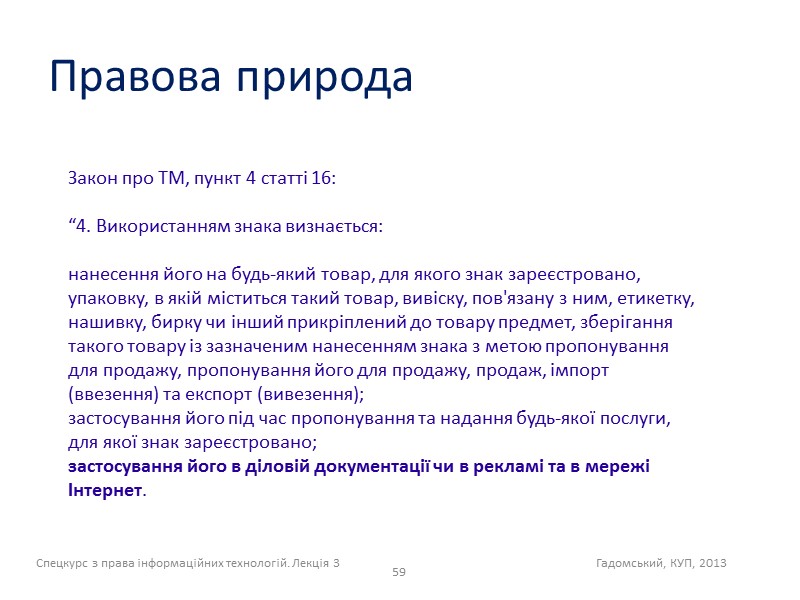 Правова природа

Закон про ТМ, пункт 4 статті 16:

“4. Використанням знака визнається:

нанесення його на будь-який товар, для якого знак зареєстровано, упаковку, в якій міститься такий товар, вивіску, пов'язану з ним, етикетку, нашивку, бирку чи інший прикріплений до товару предмет, зберігання такого товару із зазначеним нанесенням знака з метою пропонування для продажу, пропонування його для продажу, продаж, імпорт (ввезення) та експорт (вивезення);
застосування його під час пропонування та надання будь-якої послуги, для якої знак зареєстровано;
застосування його в діловій документації чи в рекламі та в мережі Інтернет.

Спецкурс з права інформаційних технологій. Лекція 3
59
Гадомський, КУП, 2013